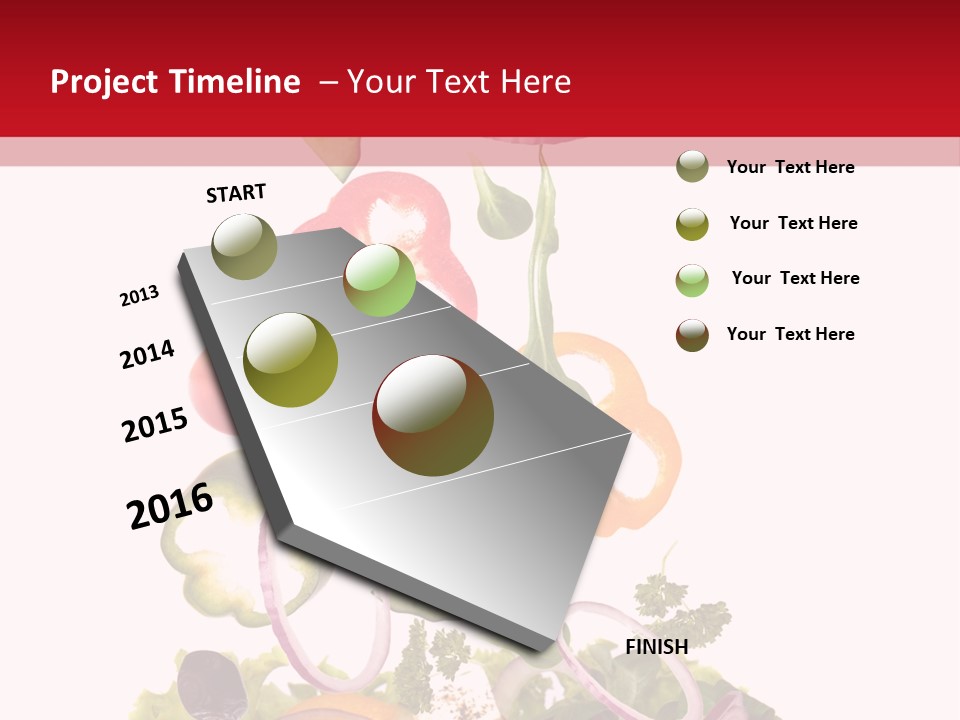 Project Timeline – Your Text Here

START

2013

2014

2015

2016

FINISH

Your Text Here

Your Text Here

Your Text Here

Your Text Here